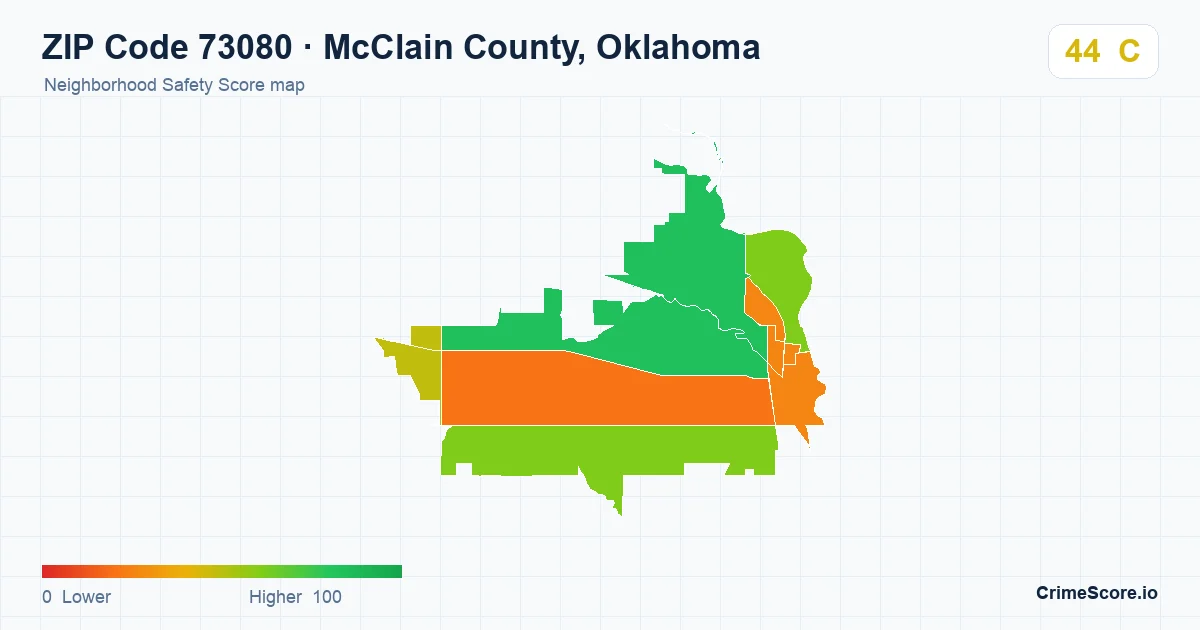 ZIP Code 73080 · McClain County, Oklahoma
Neighborhood Safety Score map
44 C
0 Lower
Higher 100
CrimeScore.io